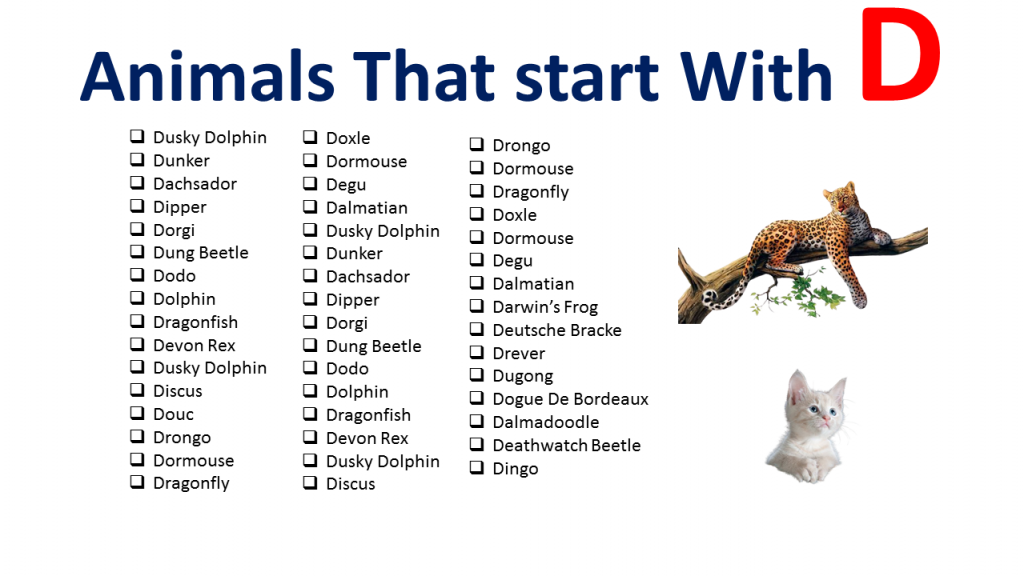 Animals That start With D

❑ Dusky Dolphin
❑ Dunker
❑ Dachsador
❑ Dipper
❑ Dorgi
❑ Dung Beetle
❑ Dodo
❑ Dolphin
❑ Dragonfish
❑ Devon Rex
❑ Dusky Dolphin
❑ Discus
❑ Douc
❑ Drongo
❑ Dormouse
❑ Dragonfly

❑ Doxle
❑ Dormouse
❑ Degu
❑ Dalmatian
❑ Dusky Dolphin
❑ Dunker
❑ Dachsador
❑ Dipper
❑ Dorgi
❑ Dung Beetle
❑ Dodo
❑ Dolphin
❑ Dragonfish
❑ Devon Rex
❑ Dusky Dolphin
❑ Discus

❑ Drongo
❑ Dormouse
❑ Dragonfly
❑ Doxle
❑ Dormouse
❑ Degu
❑ Dalmatian
❑ Darwin's Frog
❑ Deutsche Bracke
❑ Drever
❑ Dugong
❑ Dogue De Bordeaux
❑ Dalmadoodle
❑ Deathwatch Beetle
❑ Dingo